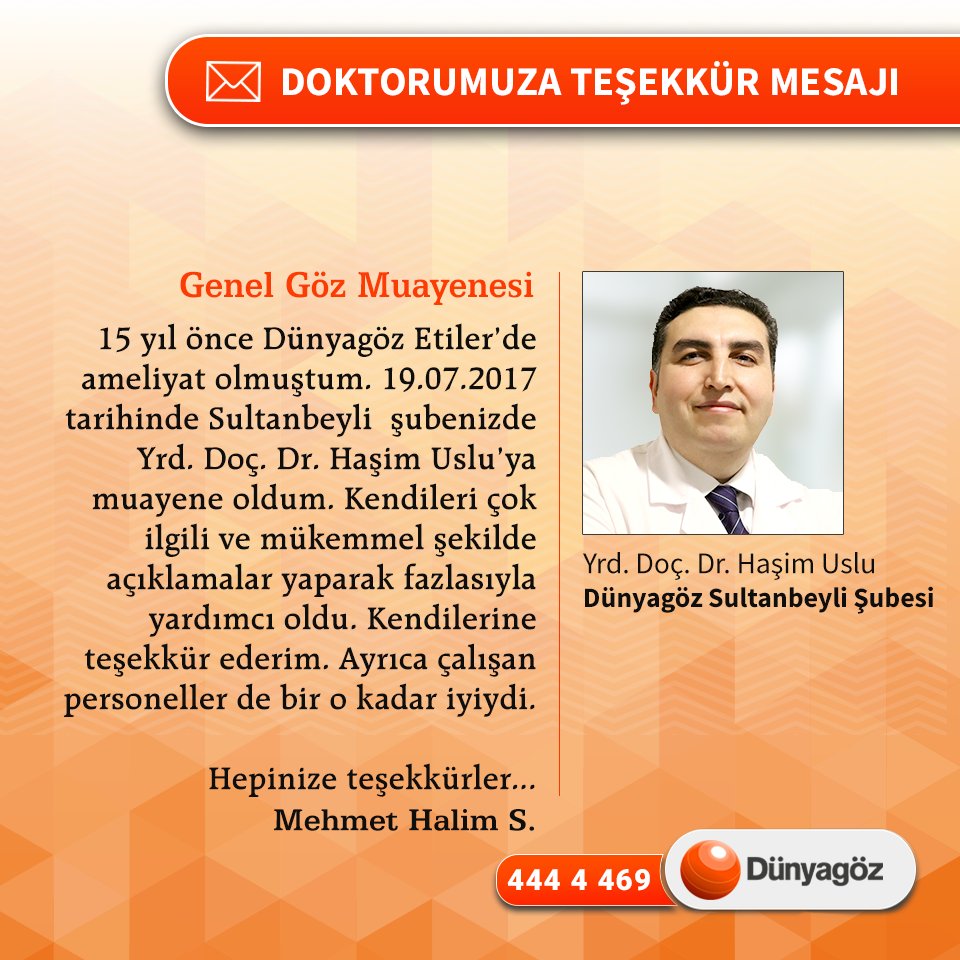 DOKTORUMUZA TEŞEKKÜR MESAJI

Genel Göz Muayenesi

15 yıl önce Dünyagöz Etiler'de ameliyat olmuştum. 19.07.2017 tarihinde Sultanbeyli şubenizde Yrd. Doç. Dr. Haşim Uslu'ya muayene oldum. Kendileri çok ilgili ve mükemmel şekilde açıklamalar yaparak fazlasıyla yardımcı oldu. Kendilerine teşekkür ederim. Ayrıca çalışan personeller de bir o kadar iyiydi.

Hepinize teşekkürler...
Mehmet Halim S.

Yrd. Doç. Dr. Haşim Uslu
Dünyagöz Sultanbeyli Şubesi

444 4 469

Dünyagöz